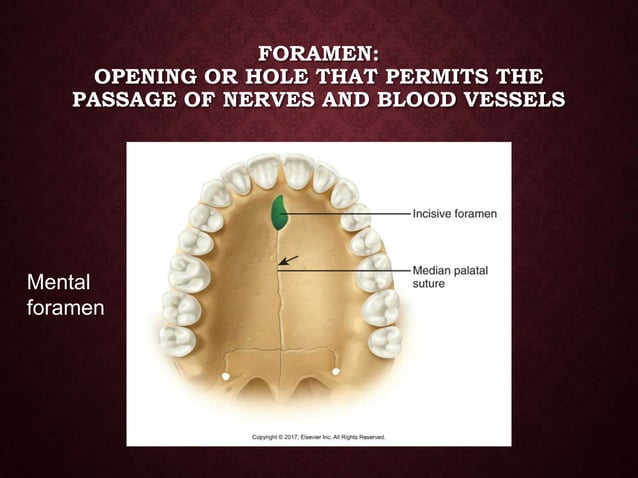 FORAMEN:
OPENING OR HOLE THAT PERMITS THE PASSAGE OF NERVES AND BLOOD VESSELS

Mental foramen

Incisive foramen

Median palatal suture

Copyright © 2017, Elsevier Inc. All Rights Reserved.